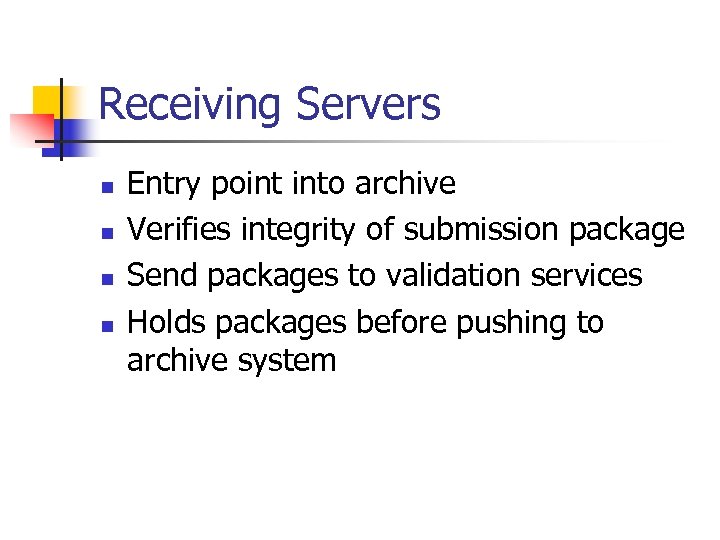 Receiving Servers

- Entry point into archive
- Verifies integrity of submission package
- Send packages to validation services
- Holds packages before pushing to archive system